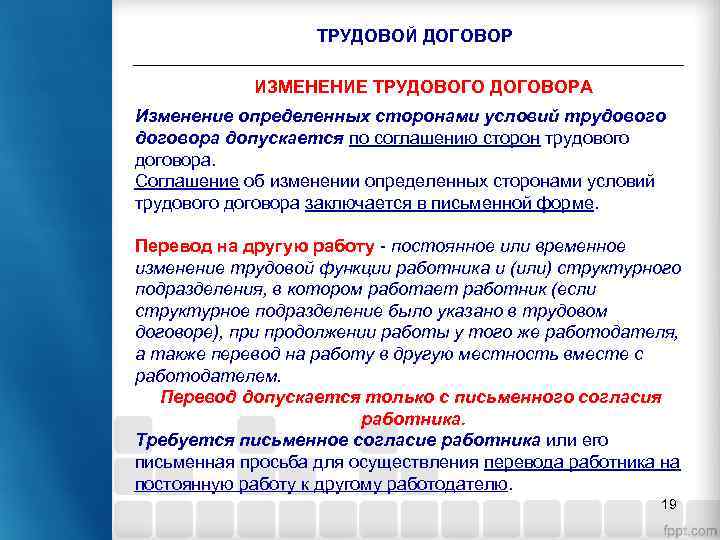 ТРУДОВОЙ ДОГОВОР

ИЗМЕНЕНИЕ ТРУДОВОГО ДОГОВОРА

Изменение определенных сторонами условий трудового договора допускается по соглашению сторон трудового договора.
Соглашение об изменении определенных сторонами условий трудового договора заключается в письменной форме.

Перевод на другую работу - постоянное или временное изменение трудовой функции работника и (или) структурного подразделения, в котором работает работник (если структурное подразделение было указано в трудовом договоре), при продолжении работы у того же работодателя, а также перевод на работу в другую местность вместе с работодателем.

Перевод допускается только с письменного согласия работника.

Требуется письменное согласие работника или его письменная просьба для осуществления перевода работника на постоянную работу к другому работодателю.

19

fppt.com